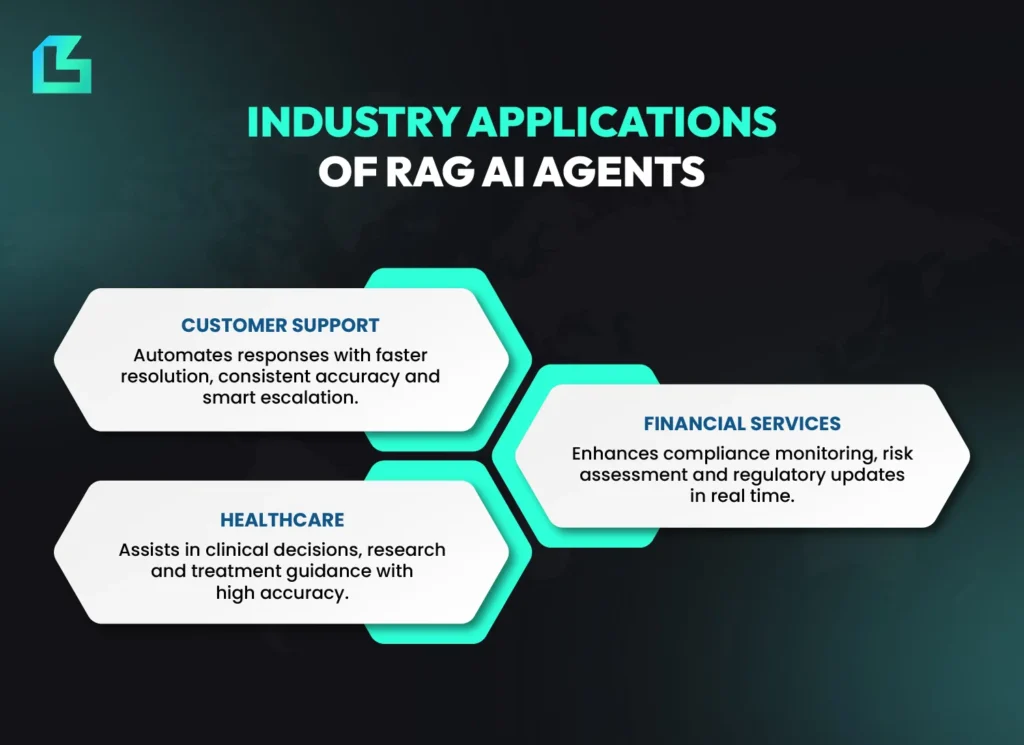 INDUSTRY APPLICATIONS OF RAG AI AGENTS

CUSTOMER SUPPORT

Automates responses with faster resolution, consistent accuracy and smart escalation.

FINANCIAL SERVICES

Enhances compliance monitoring, risk assessment and regulatory updates in real time.

HEALTHCARE

Assists in clinical decisions, research and treatment guidance with high accuracy.